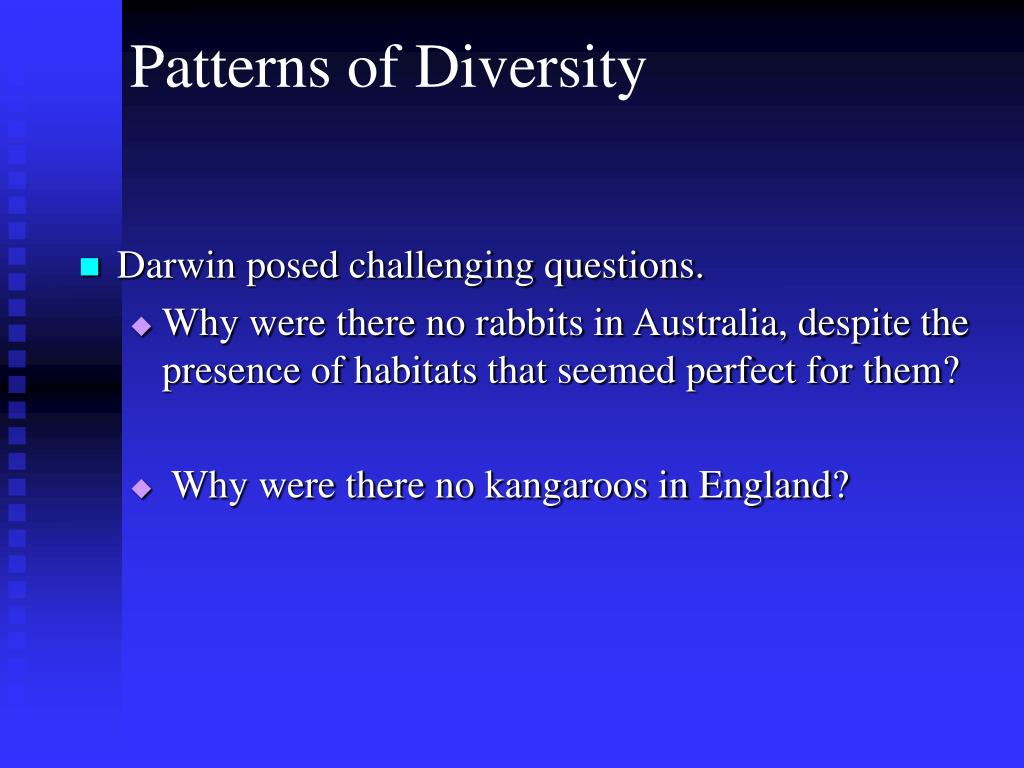 Patterns of Diversity

Darwin posed challenging questions.

Why were there no rabbits in Australia, despite the presence of habitats that seemed perfect for them?

Why were there no kangaroos in England?